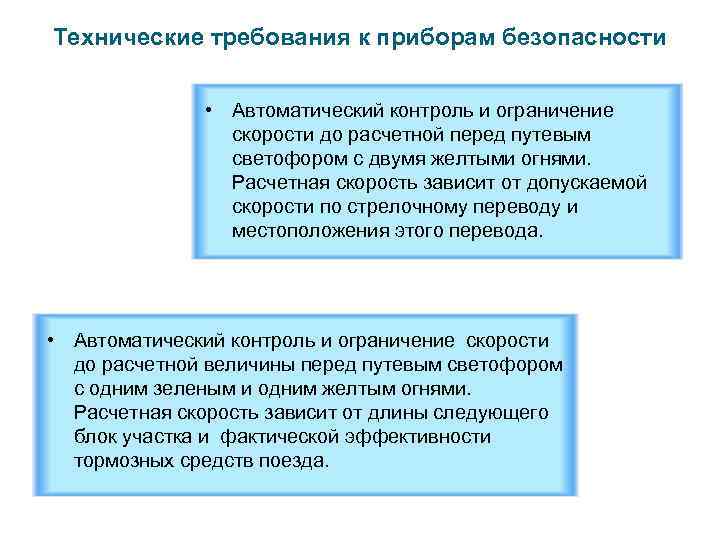 Технические требования к приборам безопасности

• Автоматический контроль и ограничение скорости до расчетной перед путевым светофором с двумя желтыми огнями. Расчетная скорость зависит от допускаемой скорости по стрелочному переводу и местоположения этого перевода.

• Автоматический контроль и ограничение скорости до расчетной величины перед путевым светофором с одним зеленым и одним желтым огнями. Расчетная скорость зависит от длины следующего блок участка и фактической эффективности тормозных средств поезда.